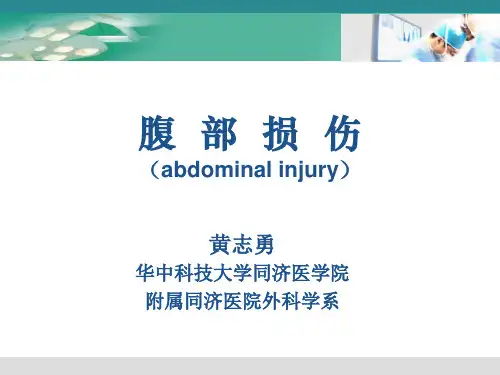 腹 部 损 伤
（abdominal injury）

黄志勇
华中科技大学同济医学院
附属同济医院外科学系